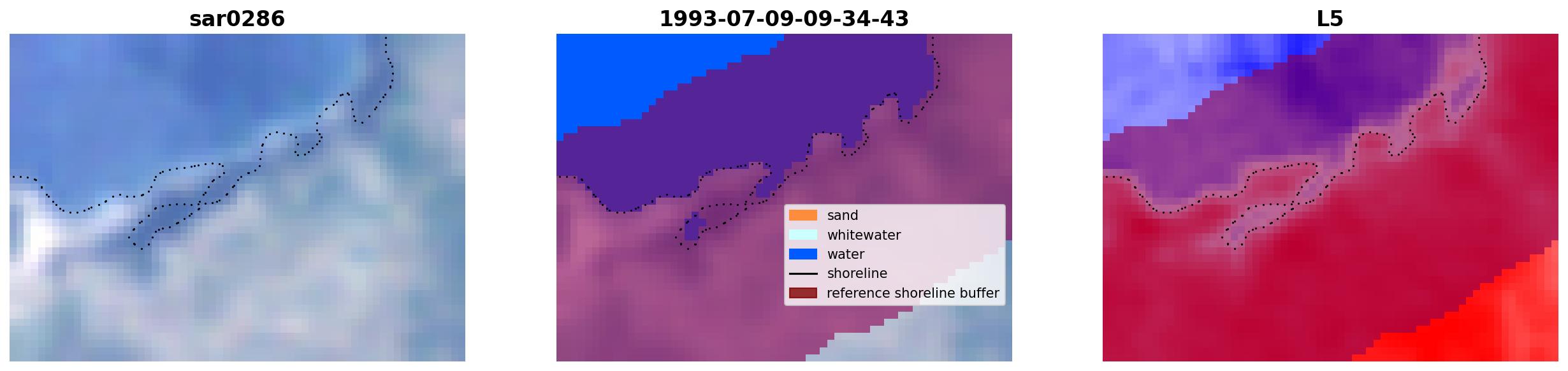 sar0286

1993-07-09-09-34-43

sand
whitewater
water
shoreline
reference shoreline buffer

L5